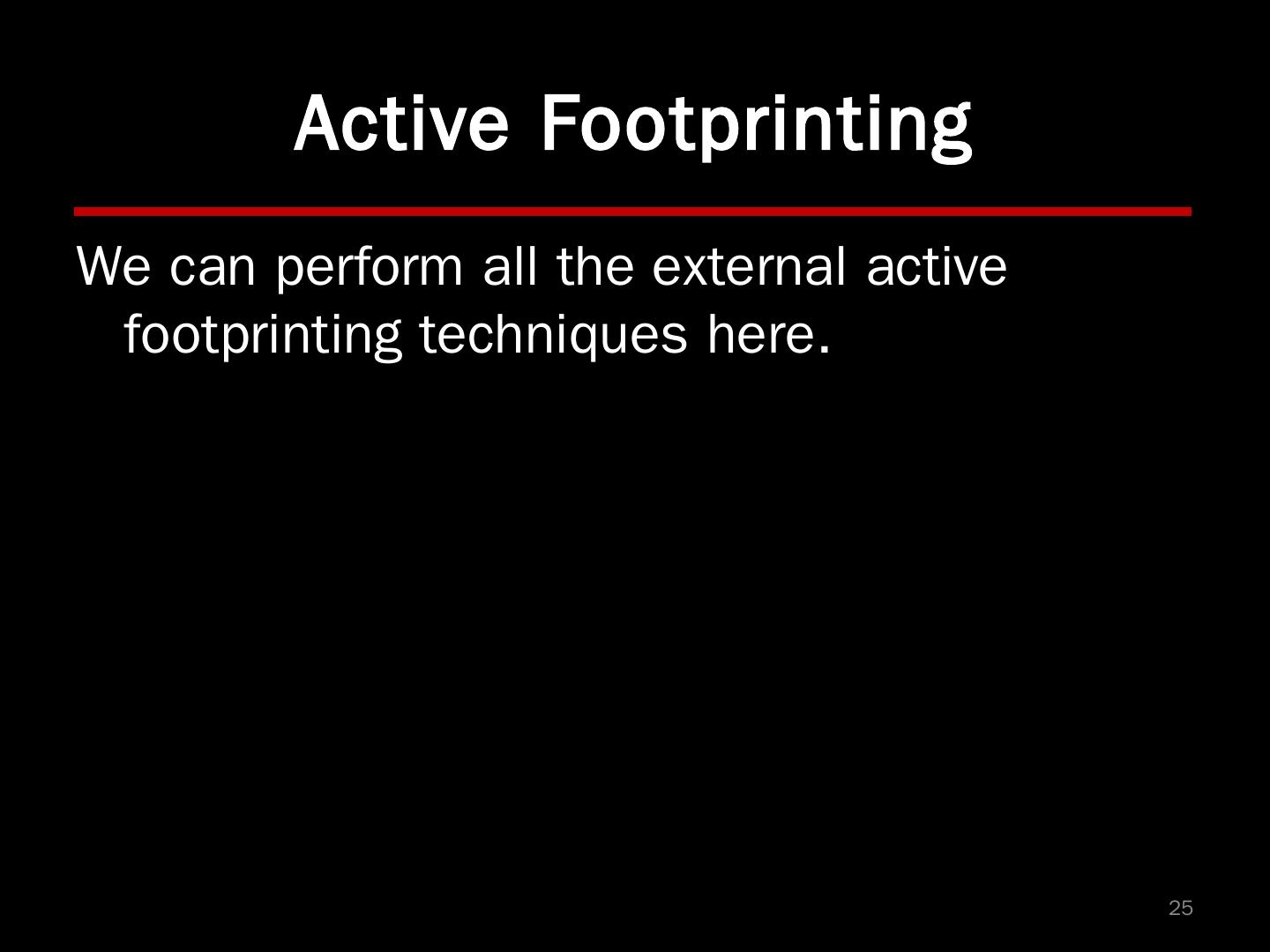 Active Footprinting

We can perform all the external active footprinting techniques here.

25